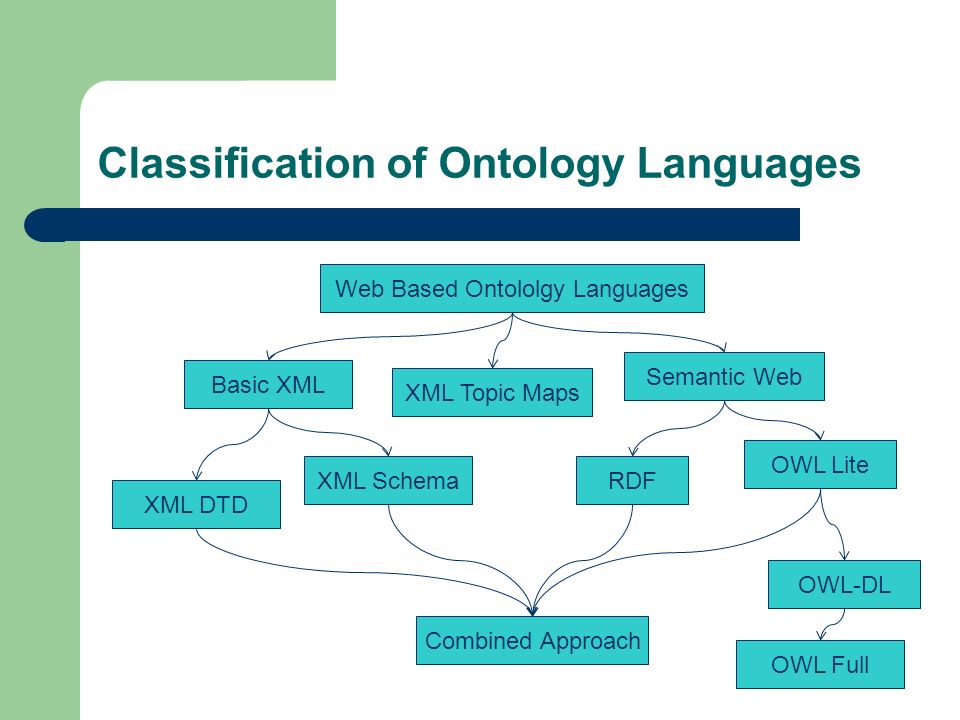 Classification of Ontology Languages

Web Based Ontololgy Languages

Basic XML

XML Topic Maps

Semantic Web

XML DTD

XML Schema

RDF

OWL Lite

OWL-DL

Combined Approach

OWL Full